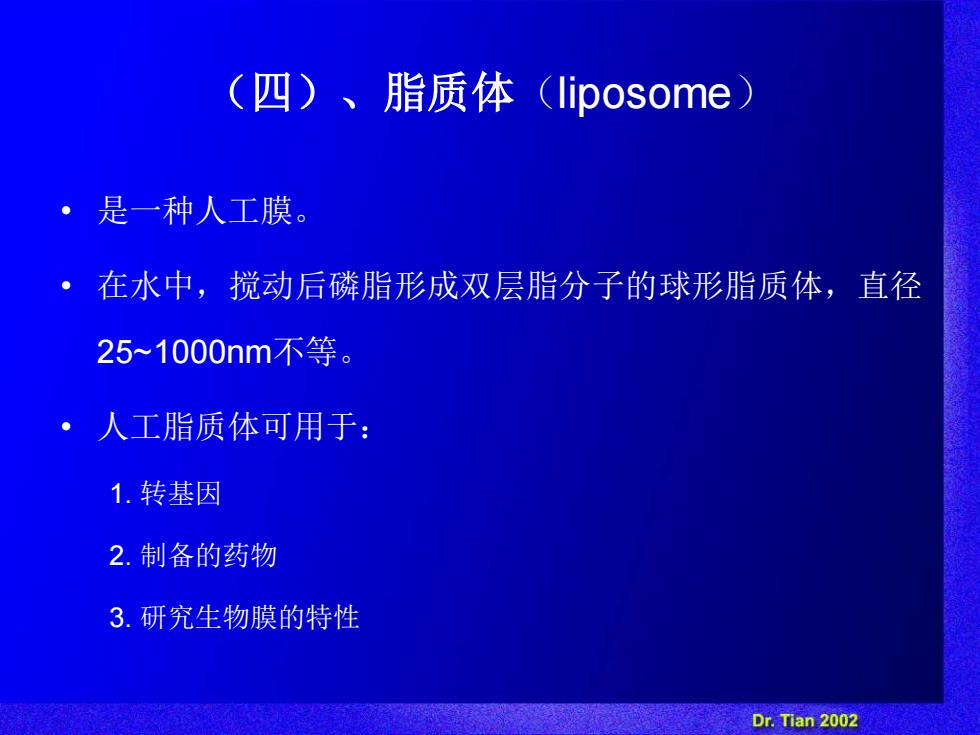 （四）、脂质体（liposome）

• 是一种人工膜。

• 在水中，搅动后磷脂形成双层脂分子的球形脂质体，直径25~1000nm不等。

• 人工脂质体可用于：

1. 转基因

2. 制备的药物

3. 研究生物膜的特性

Dr. Tian 2002